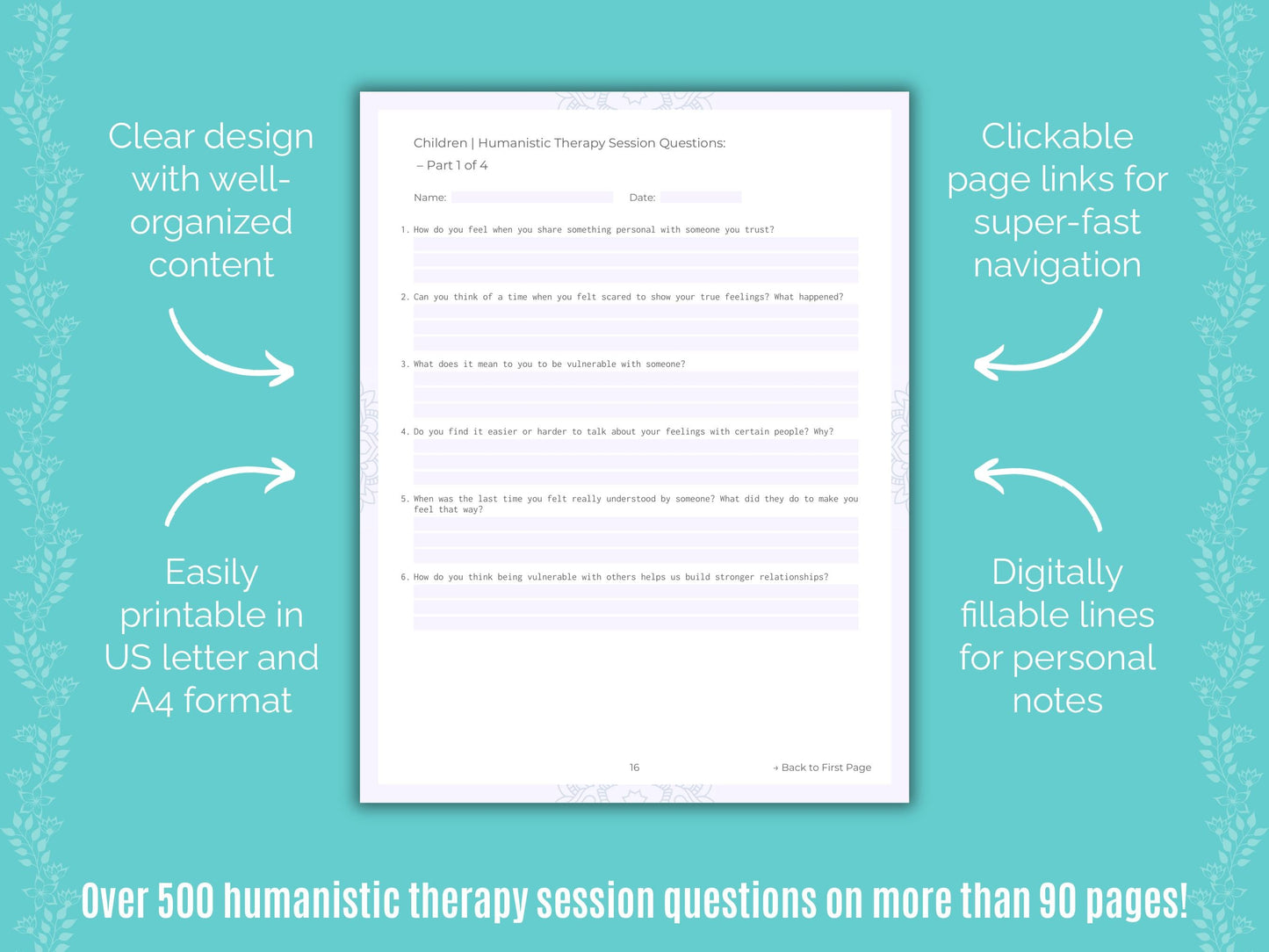 Clear design with well-organized content

Easily printable in US letter and A4 format

Children | Humanistic Therapy Session Questions:
– Part 1 of 4

Name:

Date:

1. How do you feel when you share something personal with someone you trust?

2. Can you think of a time when you felt scared to show your true feelings? What happened?

3. What does it mean to you to be vulnerable with someone?

4. Do you find it easier or harder to talk about your feelings with certain people? Why?

5. When was the last time you felt really understood by someone? What did they do to make you feel that way?

6. How do you think being vulnerable with others helps us build stronger relationships?

16

→ Back to First Page

Clickable page links for super-fast navigation

Digitally fillable lines for personal notes

Over 500 humanistic therapy session questions on more than 90 pages!